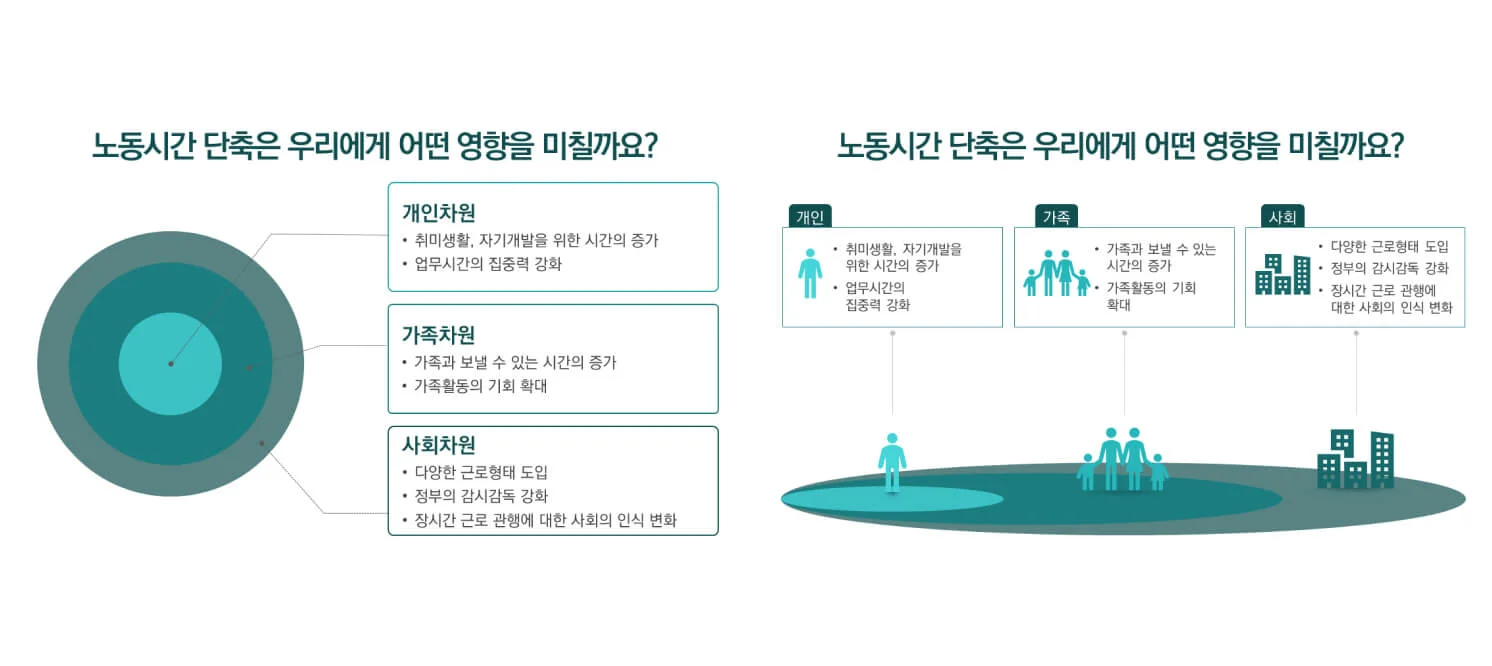 노동시간 단축은 우리에게 어떤 영향을 미칠까요?

개인차원
• 취미생활, 자기개발을 위한 시간의 증가
• 업무시간의 집중력 강화

가족차원
• 가족과 보낼 수 있는 시간의 증가
• 가족활동의 기회 확대

사회차원
• 다양한 근로형태 도입
• 정부의 감시감독 강화
• 장시간 근로 관행에 대한 사회의 인식 변화

노동시간 단축은 우리에게 어떤 영향을 미칠까요?

개인
• 취미생활, 자기개발을 위한 시간의 증가
• 업무시간의 집중력 강화

가족
• 가족과 보낼 수 있는 시간의 증가
• 가족활동의 기회 확대

사회
• 다양한 근로형태 도입
• 정부의 감시감독 강화
• 장시간 근로 관행에 대한 사회의 인식 변화